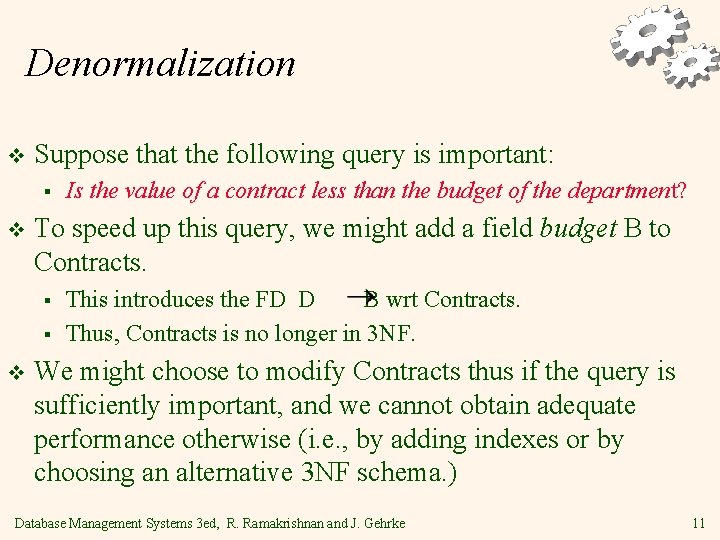 Denormalization

❖ Suppose that the following query is important:
▪ Is the value of a contract less than the budget of the department?

❖ To speed up this query, we might add a field budget B to Contracts.
▪ This introduces the FD D $\rightarrow$ B wrt Contracts.
▪ Thus, Contracts is no longer in 3NF.

❖ We might choose to modify Contracts thus if the query is sufficiently important, and we cannot obtain adequate performance otherwise (i.e., by adding indexes or by choosing an alternative 3NF schema.)

Database Management Systems 3ed, R. Ramakrishnan and J. Gehrke

11